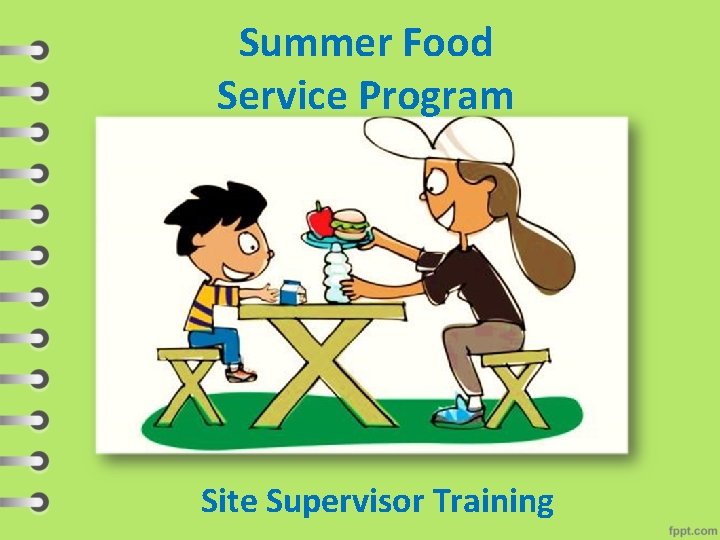 Summer Food
Service Program

Site Supervisor Training

fppt.com